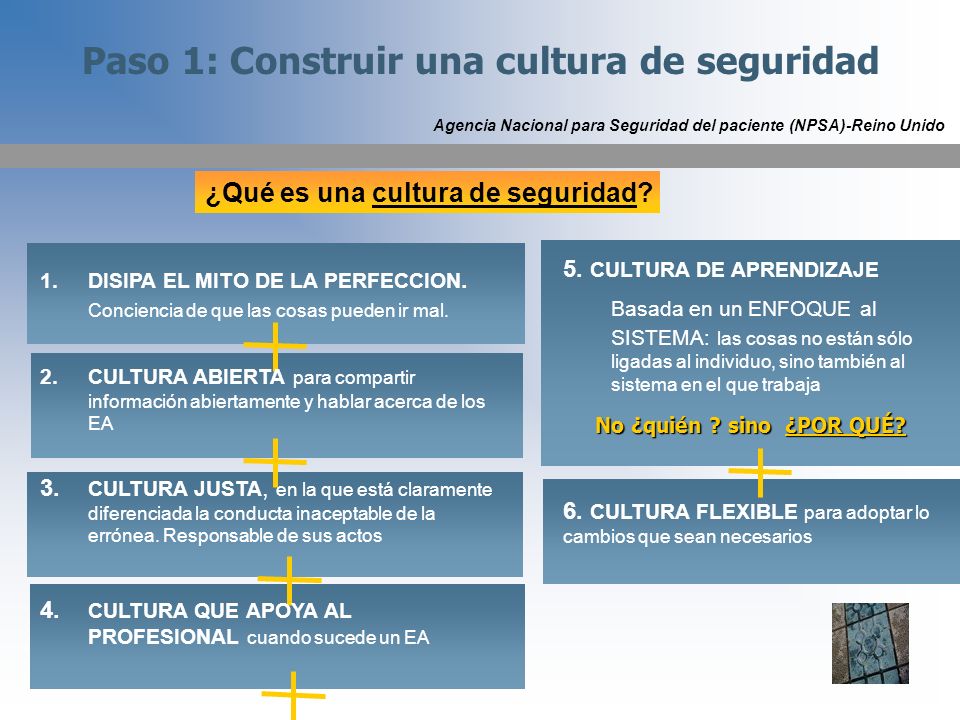 Paso 1: Construir una cultura de seguridad

Agencia Nacional para Seguridad del paciente (NPSA)-Reino Unido

¿Qué es una cultura de seguridad?

1. DISIPA EL MITO DE LA PERFECCION. Conciencia de que las cosas pueden ir mal.

2. CULTURA ABIERTA para compartir información abiertamente y hablar acerca de los EA

3. CULTURA JUSTA, en la que está claramente diferenciada la conducta inaceptable de la errónea. Responsable de sus actos

4. CULTURA QUE APOYA AL PROFESIONAL cuando sucede un EA

5. CULTURA DE APRENDIZAJE

Basada en un ENFOQUE al SISTEMA: las cosas no están sólo ligadas al individuo, sino también al sistema en el que trabaja

No ¿quién ? sino ¿POR QUÉ?

6. CULTURA FLEXIBLE para adoptar lo cambios que sean necesarios